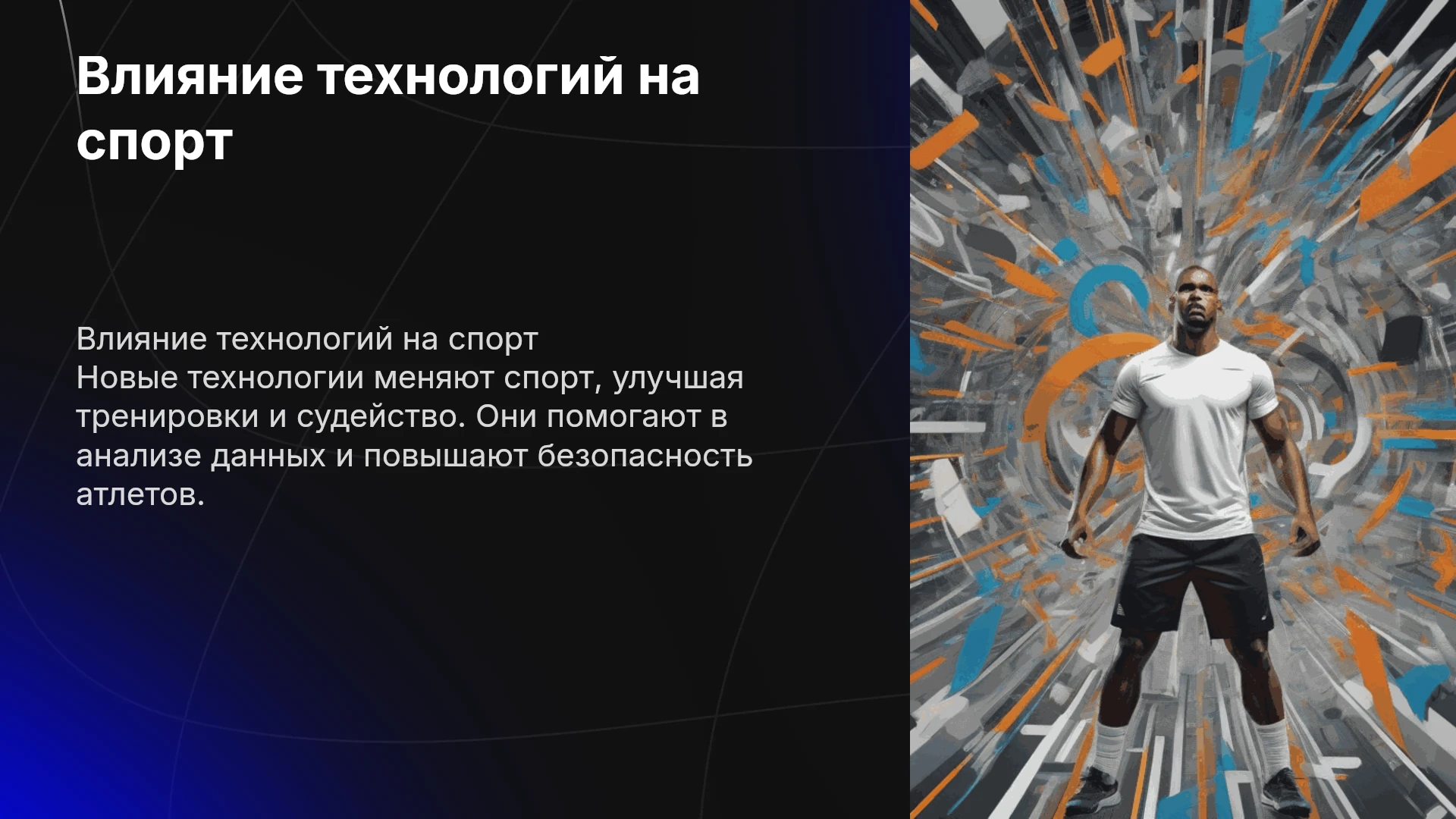 Влияние технологий на спорт

Влияние технологий на спорт
Новые технологии меняют спорт, улучшая тренировки и судейство. Они помогают в анализе данных и повышают безопасность атлетов.